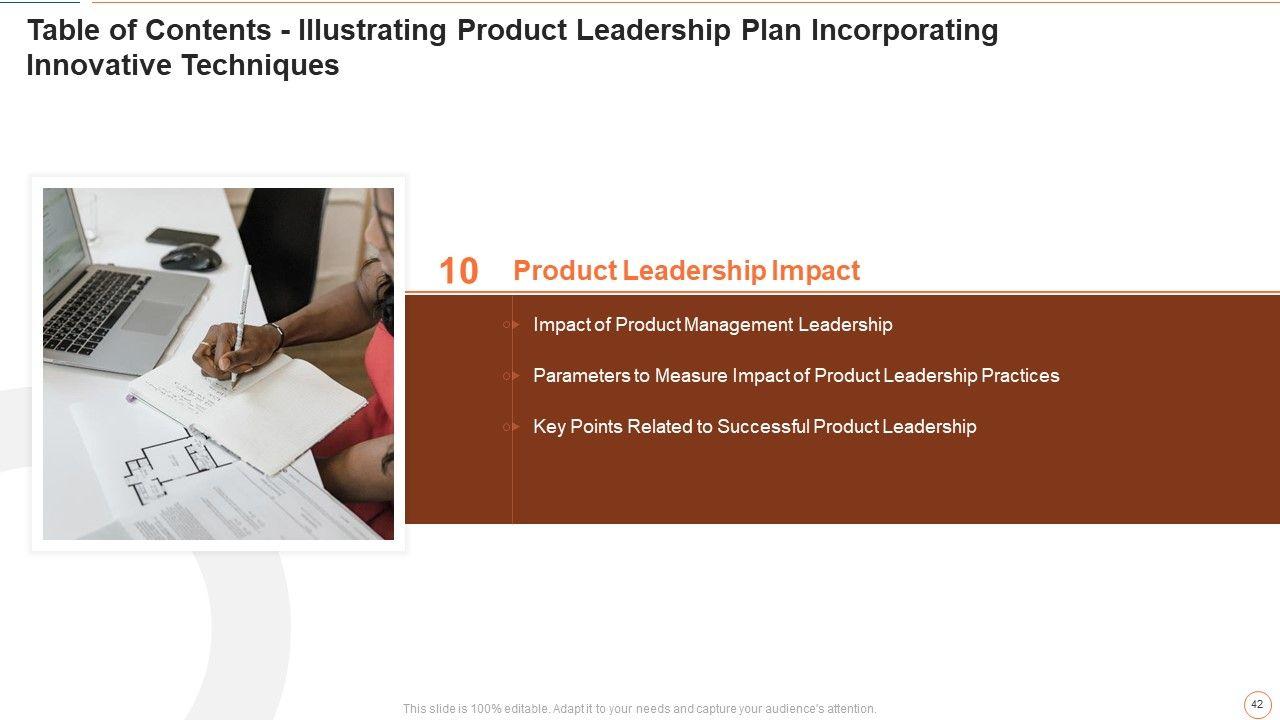 Table of Contents - Illustrating Product Leadership Plan Incorporating Innovative Techniques

10 Product Leadership Impact

Impact of Product Management Leadership

Parameters to Measure Impact of Product Leadership Practices

Key Points Related to Successful Product Leadership

This slide is 100% editable. Adapt it to your needs and capture your audience's attention.

42